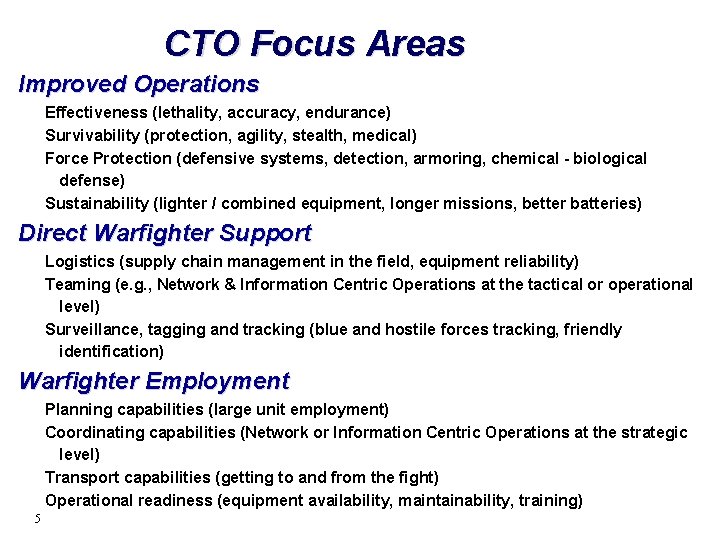 CTO Focus Areas

Improved Operations

Effectiveness (lethality, accuracy, endurance)

Survivability (protection, agility, stealth, medical)

Force Protection (defensive systems, detection, armoring, chemical - biological defense)

Sustainability (lighter / combined equipment, longer missions, better batteries)

Direct Warfighter Support

Logistics (supply chain management in the field, equipment reliability)

Teaming (e.g., Network & Information Centric Operations at the tactical or operational level)

Surveillance, tagging and tracking (blue and hostile forces tracking, friendly identification)

Warfighter Employment

Planning capabilities (large unit employment)

Coordinating capabilities (Network or Information Centric Operations at the strategic level)

Transport capabilities (getting to and from the fight)

Operational readiness (equipment availability, maintainability, training)

5